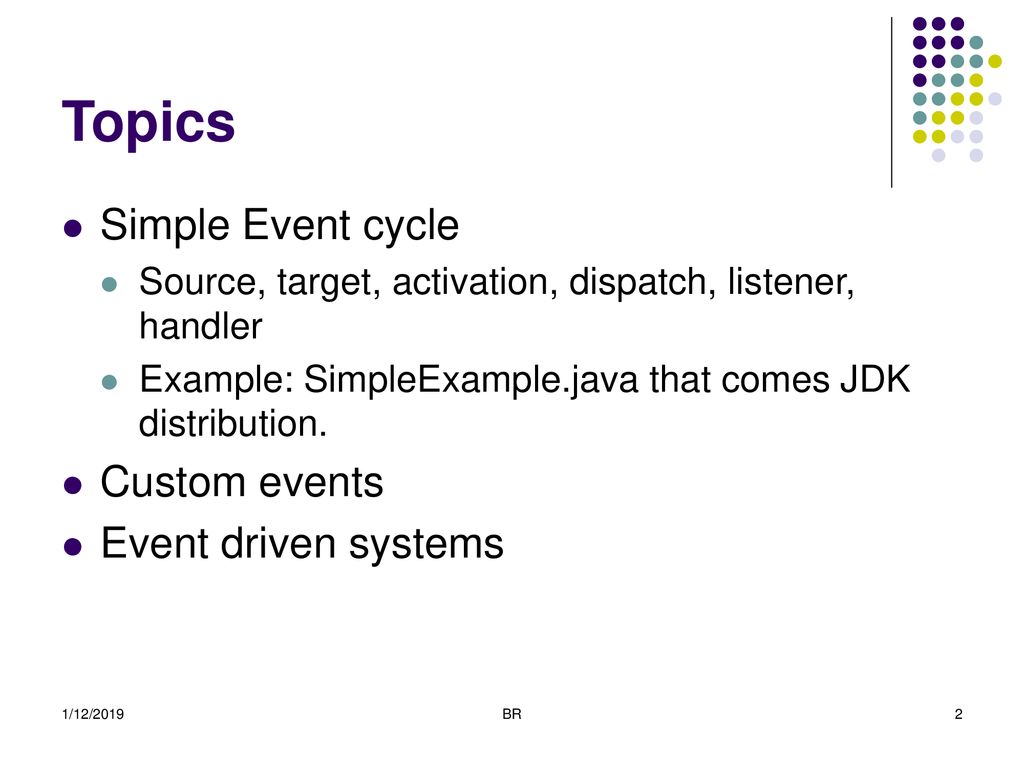 Topics

Simple Event cycle

Source, target, activation, dispatch, listener, handler

Example: SimpleExample.java that comes JDK distribution.

Custom events

Event driven systems

1/12/2019 BR 2